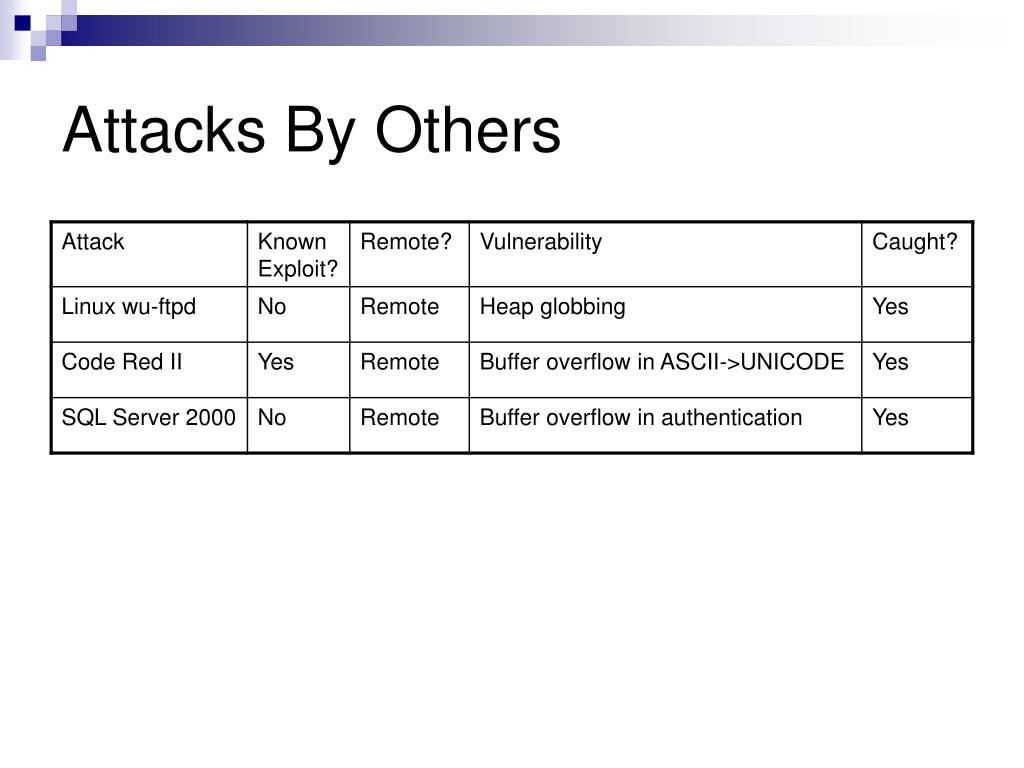 Attacks By Others

| Attack | Known Exploit? | Remote? | Vulnerability | Caught? |
|---|---|---|---|---|
| Linux wu-ftpd | No | Remote | Heap globbing | Yes |
| Code Red II | Yes | Remote | Buffer overflow in ASCII->UNICODE | Yes |
| SQL Server 2000 | No | Remote | Buffer overflow in authentication | Yes |